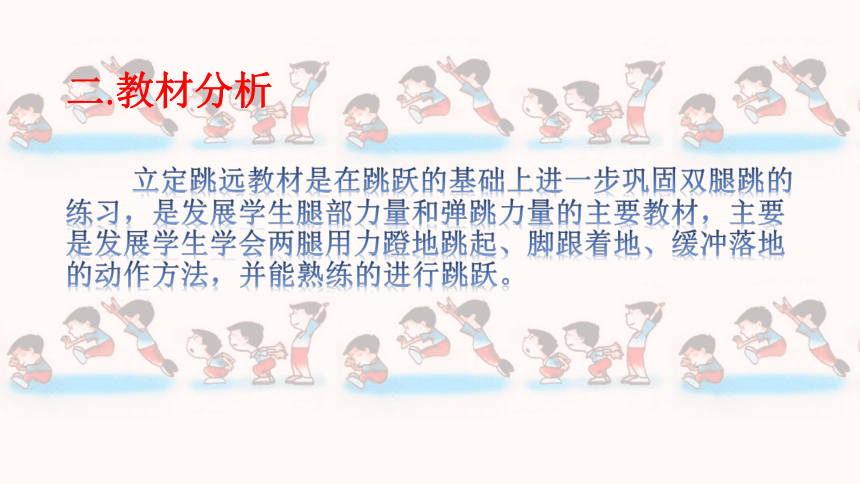 二.教材分析

立定跳远教材是在跳跃的基础上进一步巩固双腿跳的练习，是发展学生腿部力量和弹跳力量的主要教材，主要是发展学生学会两腿用力蹬地跳起、脚跟着地、缓冲落地的动作方法，并能熟练的进行跳跃。